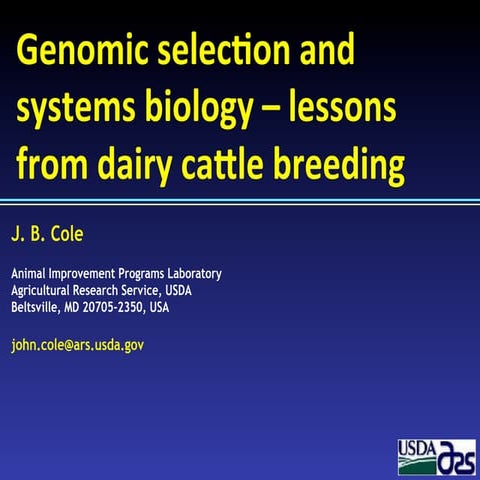 Genomic selection and systems biology – lessons from dairy cattle breeding

J. B. Cole

Animal Improvement Programs Laboratory
Agricultural Research Service, USDA
Beltsville, MD 20705-2350, USA

john.cole@ars.usda.gov

USDA ars